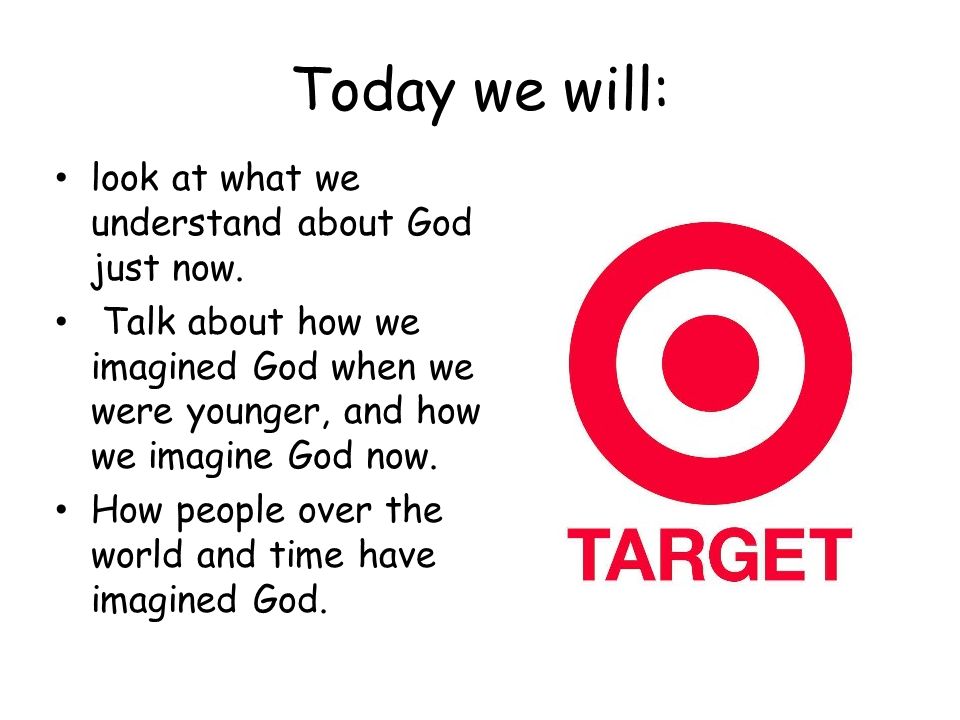 Today we will:

• look at what we understand about God just now.
• Talk about how we imagined God when we were younger, and how we imagine God now.
• How people over the world and time have imagined God.

TARGET